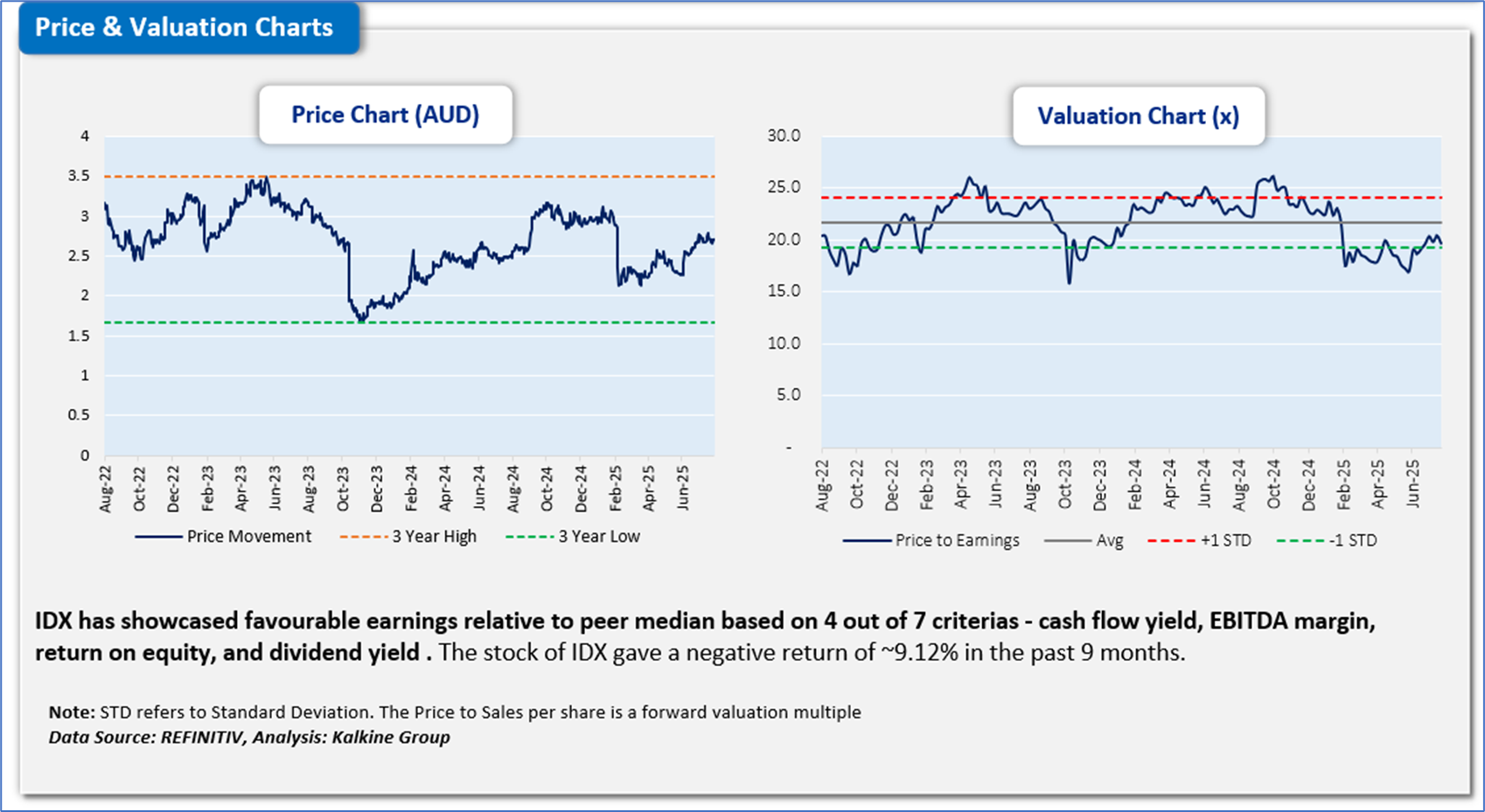 Price & Valuation Charts

Price Chart (AUD)

4
3.5
3
2.5
2
1.5
1
0.5
0

Aug-22 Oct-22 Dec-22 Feb-23 Apr-23 Jun-23 Aug-23 Oct-23 Dec-23 Feb-24 Apr-24 Jun-24 Aug-24 Oct-24 Dec-24 Feb-25 Apr-25 Jun-25

Price Movement 3 Year High 3 Year Low

Valuation Chart (x)

30.0
25.0
20.0
15.0
10.0
5.0
-

Aug-22 Oct-22 Dec-22 Feb-23 Apr-23 Jun-23 Aug-23 Oct-23 Dec-23 Feb-24 Apr-24 Jun-24 Aug-24 Oct-24 Dec-24 Feb-25 Apr-25 Jun-25

Price to Earnings Avg +1 STD -1 STD

IDX has showcased favourable earnings relative to peer median based on 4 out of 7 criterias - cash flow yield, EBITDA margin, return on equity, and dividend yield . The stock of IDX gave a negative return of ~9.12% in the past 9 months.

Note: STD refers to Standard Deviation. The Price to Sales per share is a forward valuation multiple
Data Source: REFINITIV, Analysis: Kalkine Group